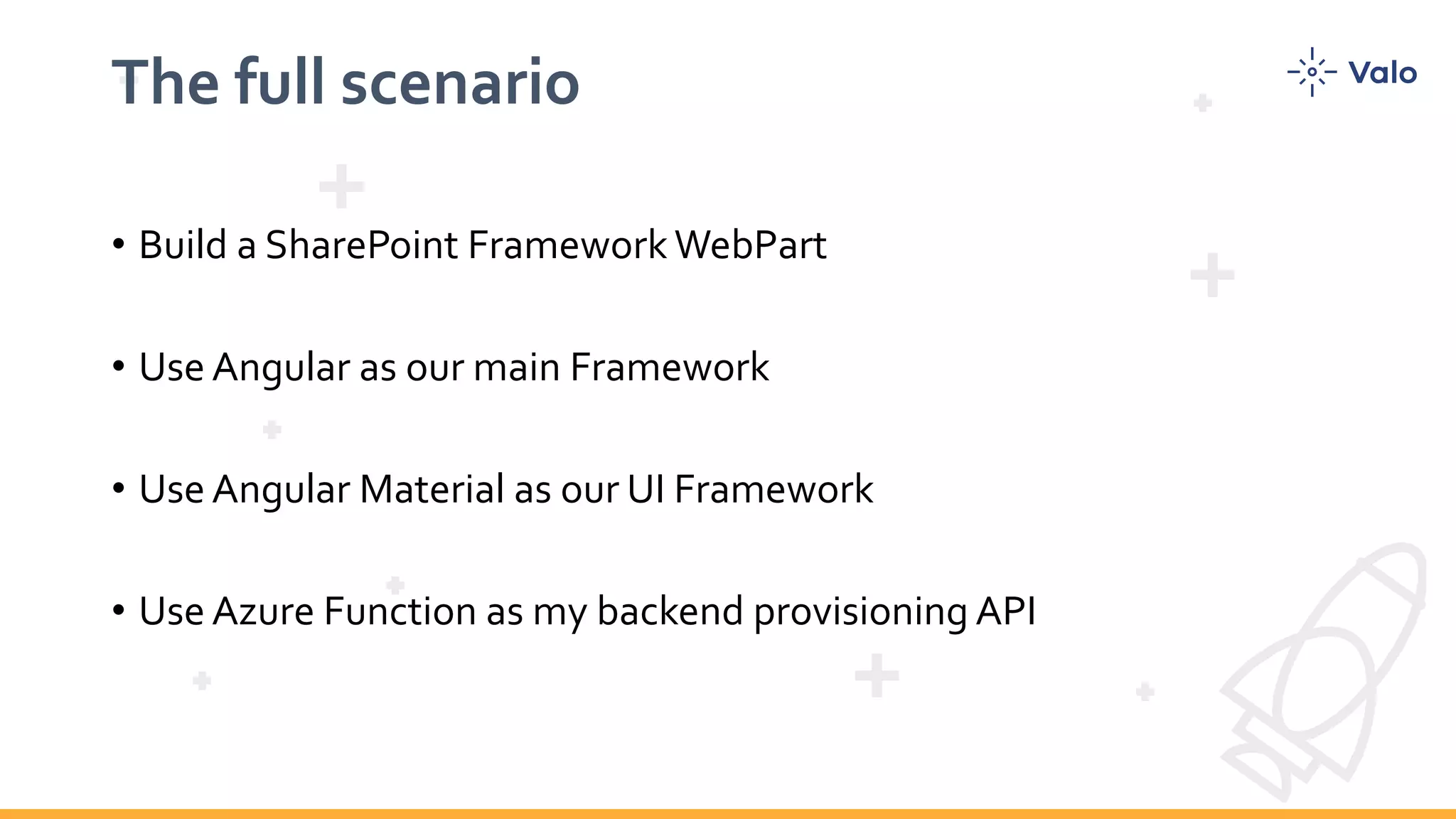 The full scenario

Valo

• Build a SharePoint Framework WebPart

• Use Angular as our main Framework

• Use Angular Material as our UI Framework

• Use Azure Function as my backend provisioning API